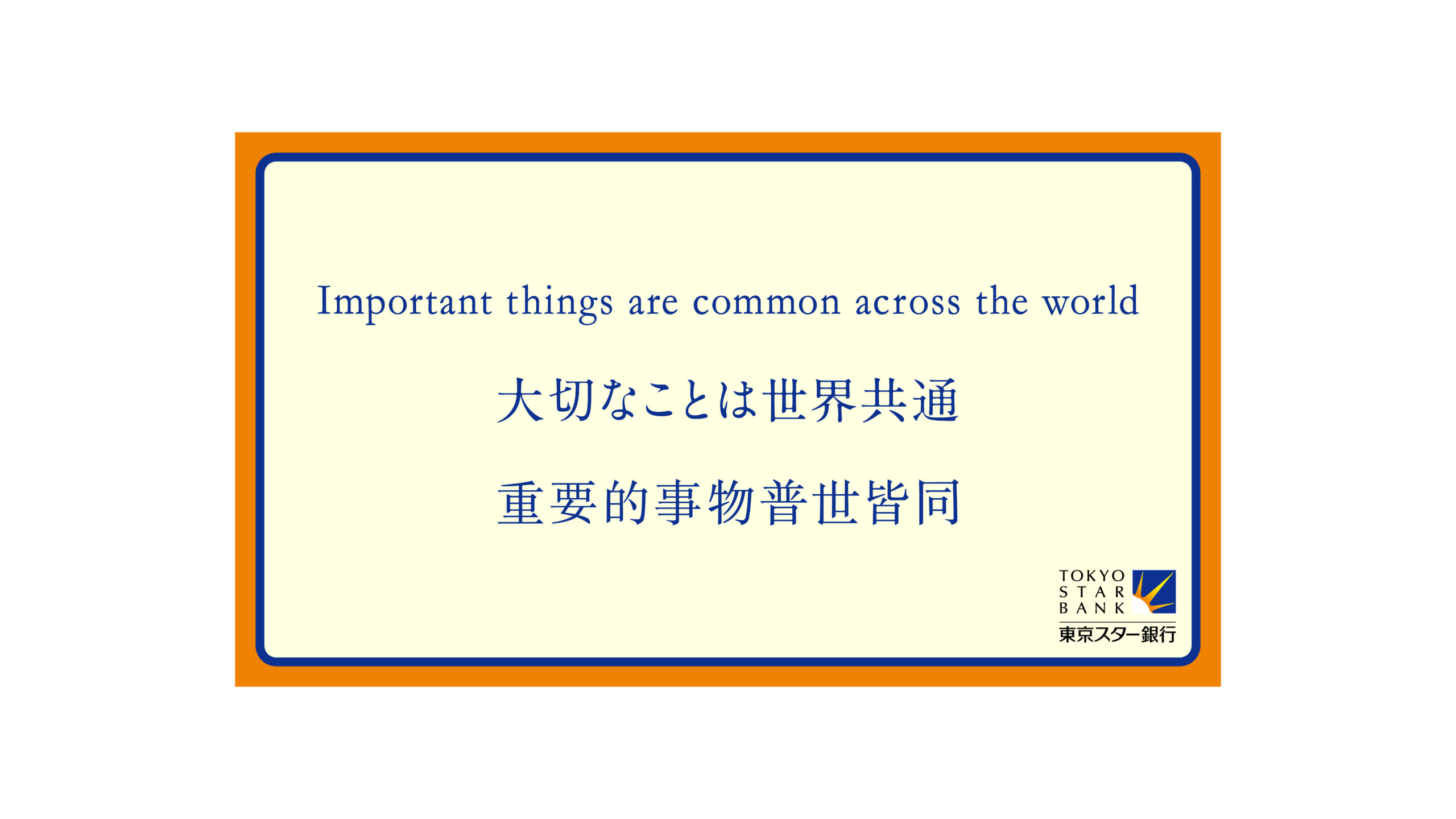 Important things are common across the world

大切なことは世界共通

重要的事物普世皆同

TOKYO
STAR
BANK
東京スター銀行